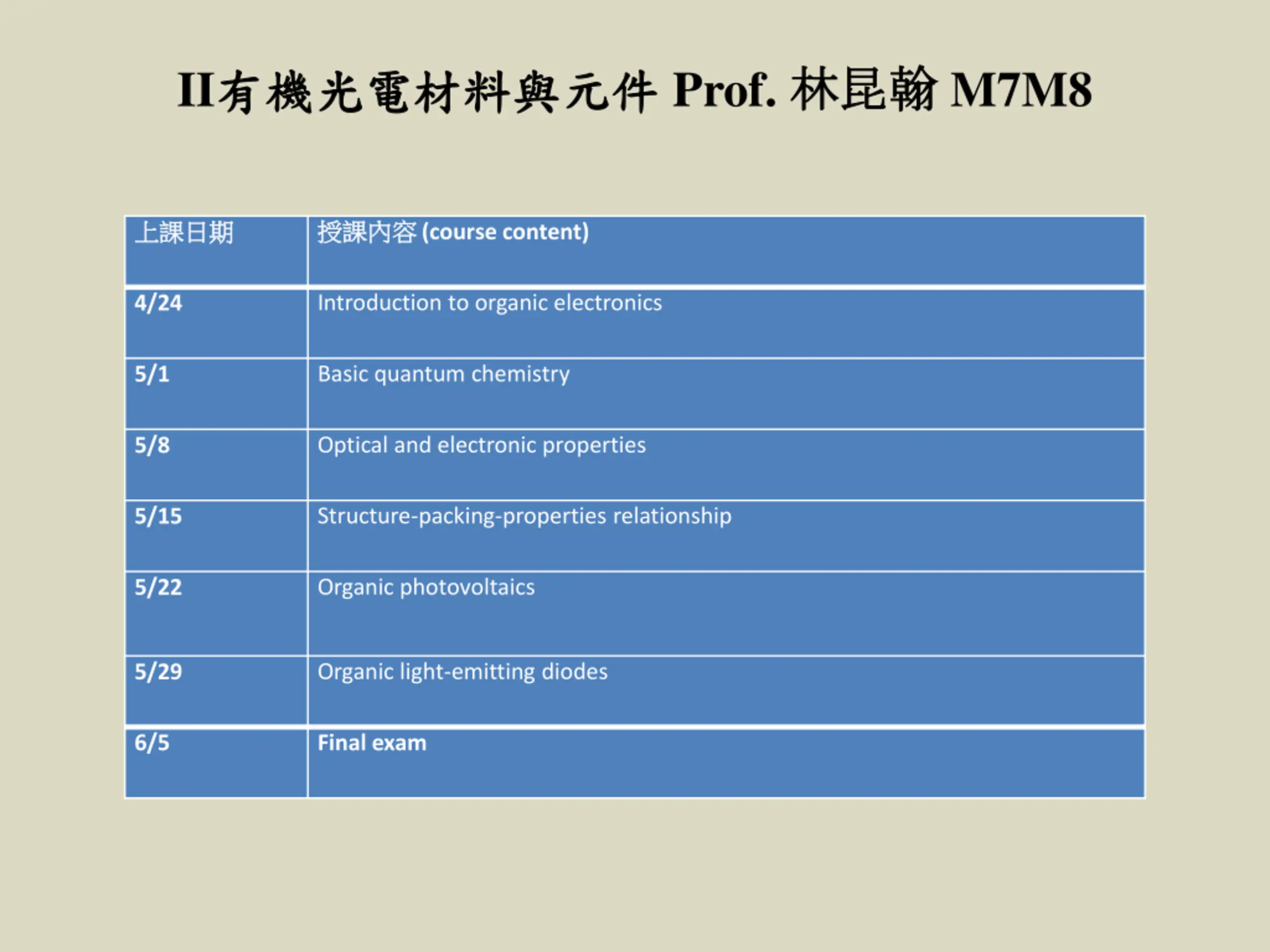 II有機光電材料與元件 Prof. 林昆翰 M7M8

| 上課日期 | 授課內容 (course content) |
|---|---|
| 4/24 | Introduction to organic electronics |
| 5/1 | Basic quantum chemistry |
| 5/8 | Optical and electronic properties |
| 5/15 | Structure-packing-properties relationship |
| 5/22 | Organic photovoltaics |
| 5/29 | Organic light-emitting diodes |
| 6/5 | Final exam |